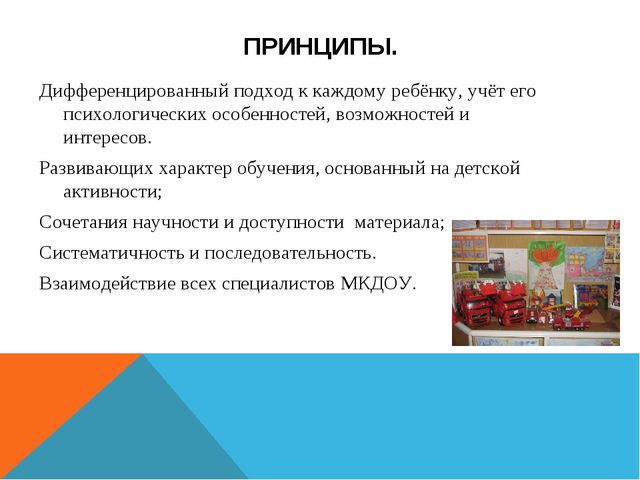 ПРИНЦИПЫ.

Дифференцированный подход к каждому ребёнку, учёт его психологических особенностей, возможностей и интересов.

Развивающих характер обучения, основанный на детской активности;

Сочетания научности и доступности материала;

Систематичность и последовательность.

Взаимодействие всех специалистов МКДОУ.